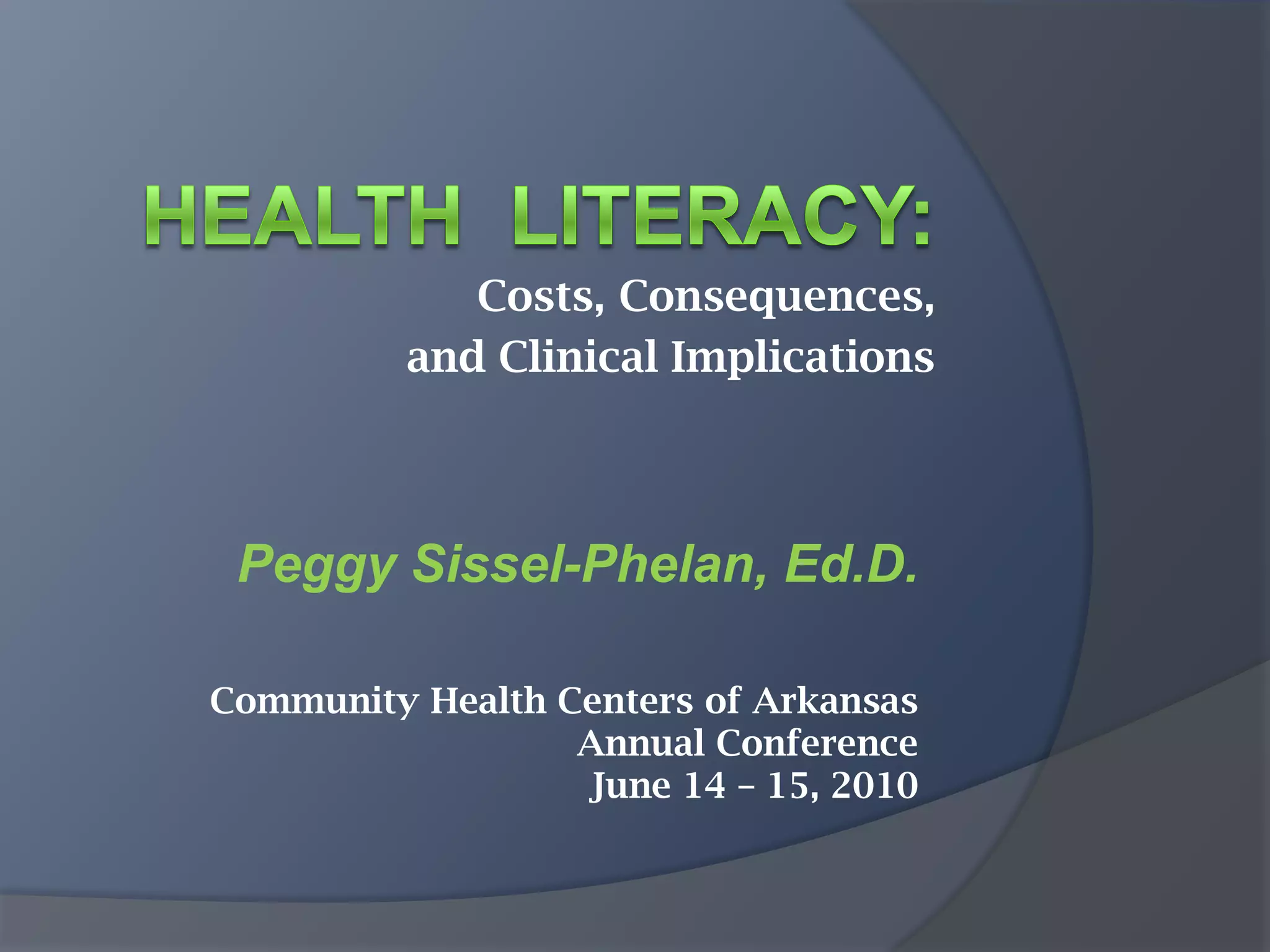 HEALTH LITERACY:

Costs, Consequences, and Clinical Implications

Peggy Sissel-Phelan, Ed.D.

Community Health Centers of Arkansas
Annual Conference
June 14 – 15, 2010